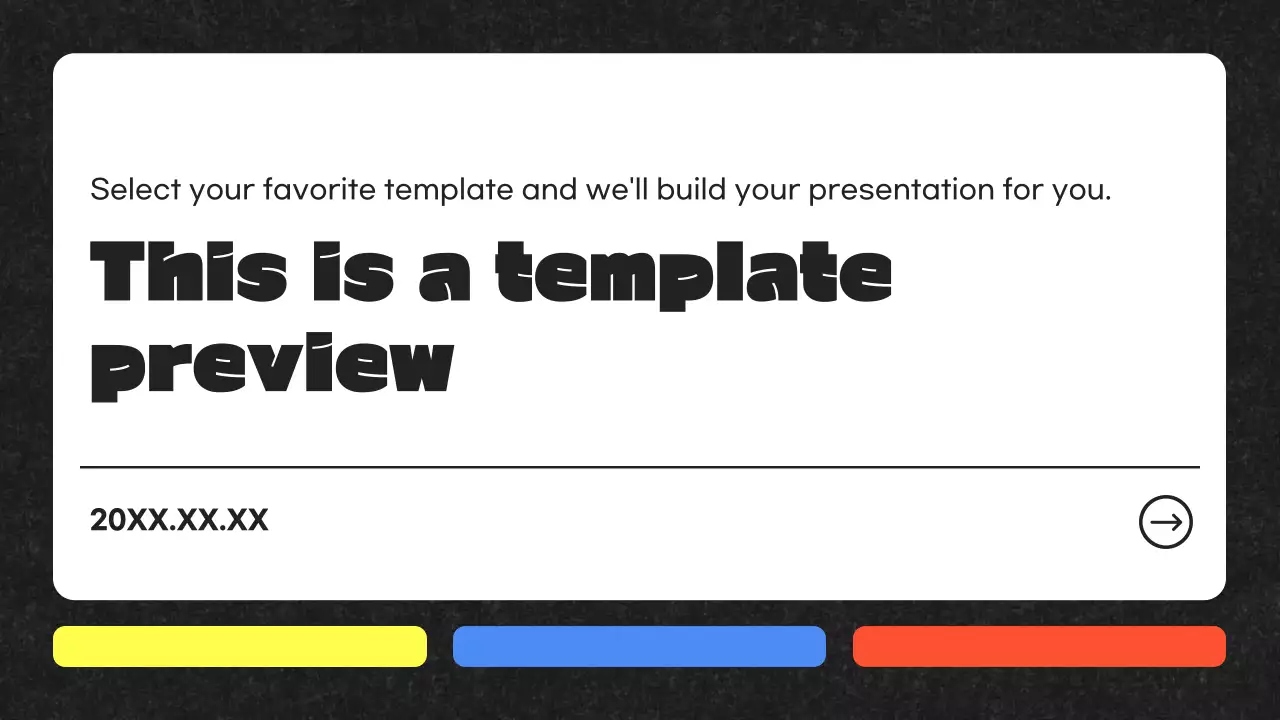 Select your favorite template and we'll build your presentation for you.

This is a template preview

20XX.XX.XX